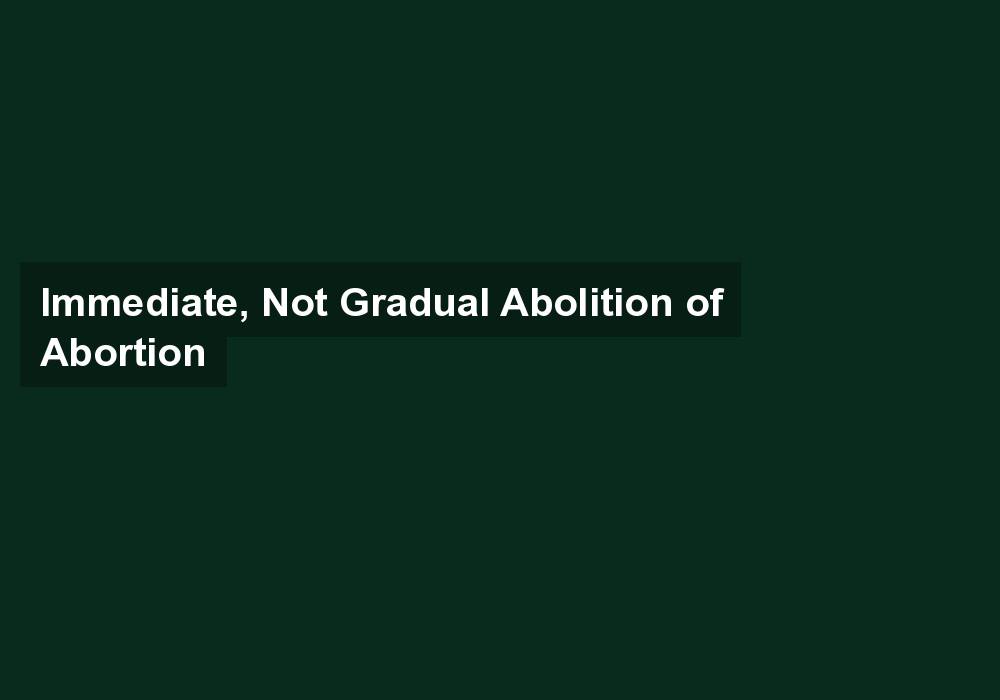 Immediate, Not Gradual Abolition of Abortion